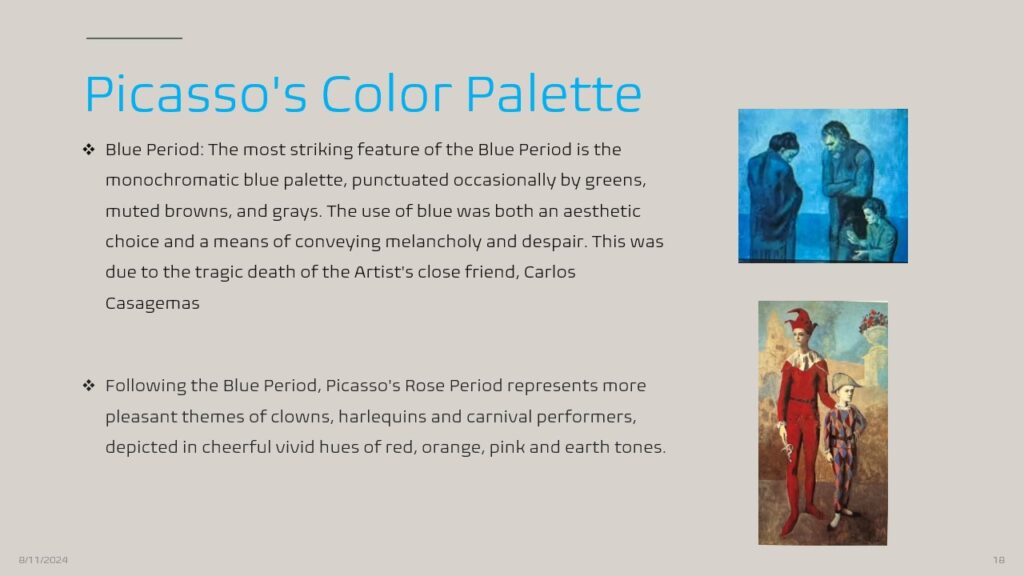 Picasso's Color Palette

❖ Blue Period: The most striking feature of the Blue Period is the monochromatic blue palette, punctuated occasionally by greens, muted browns, and grays. The use of blue was both an aesthetic choice and a means of conveying melancholy and despair. This was due to the tragic death of the Artist's close friend, Carlos Casagemas

❖ Following the Blue Period, Picasso's Rose Period represents more pleasant themes of clowns, harlequins and carnival performers, depicted in cheerful vivid hues of red, orange, pink and earth tones.

8/11/2024

18